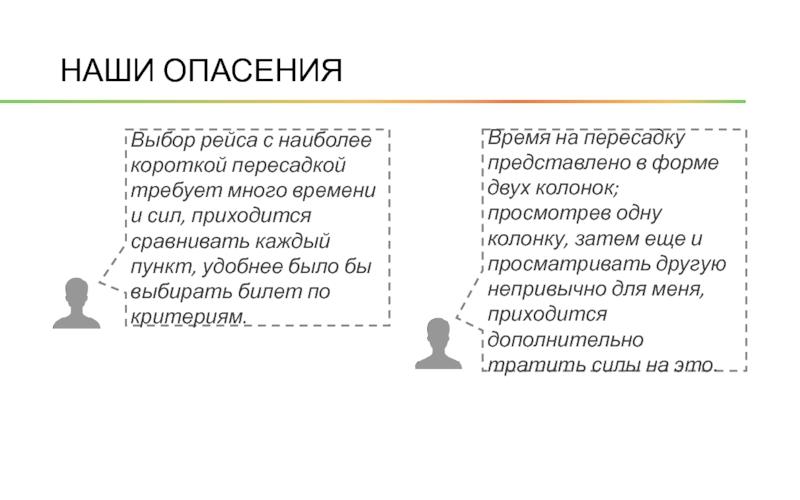 НАШИ ОПАСЕНИЯ

Выбор рейса с наиболее короткой пересадкой требует много времени и сил, приходится сравнивать каждый пункт, удобнее было бы выбирать билет по критериям.

Время на пересадку представлено в форме двух колонок; просмотрев одну колонку, затем еще и просматривать другую непривычно для меня, приходится дополнительно тратить силы на это.